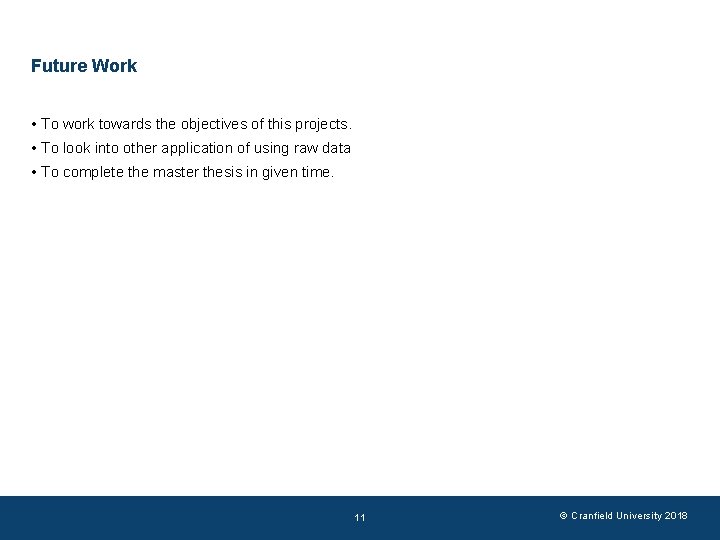 Future Work

• To work towards the objectives of this projects.
• To look into other application of using raw data
• To complete the master thesis in given time.

11

© Cranfield University 2018